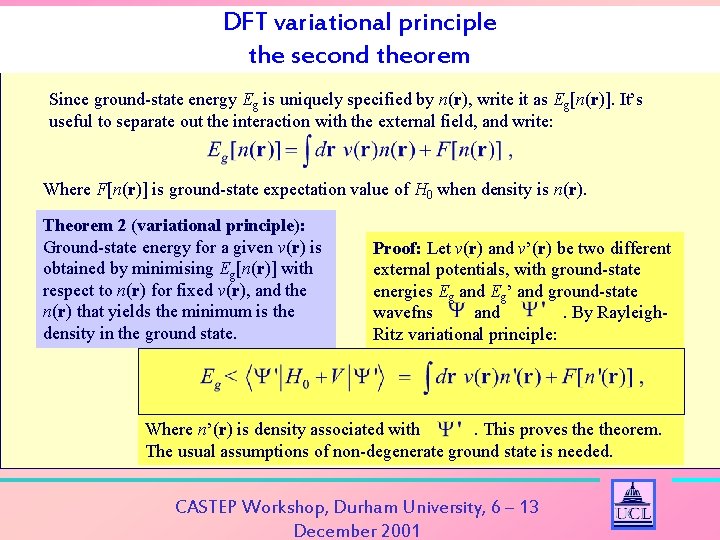 DFT variational principle
the second theorem

Since ground-state energy $E_g$ is uniquely specified by $n(\mathbf{r})$, write it as $E_g[n(\mathbf{r})]$. It's useful to separate out the interaction with the external field, and write:

$E_g[n(\mathbf{r})] = \int d\mathbf{r}\ v(\mathbf{r})n(\mathbf{r}) + F[n(\mathbf{r})]$ ,

Where $F[n(\mathbf{r})]$ is ground-state expectation value of $H_0$ when density is $n(\mathbf{r})$.

Theorem 2 (variational principle):
Ground-state energy for a given $v(\mathbf{r})$ is obtained by minimising $E_g[n(\mathbf{r})]$ with respect to $n(\mathbf{r})$ for fixed $v(\mathbf{r})$, and the $n(\mathbf{r})$ that yields the minimum is the density in the ground state.

Proof: Let $v(\mathbf{r})$ and $v'(\mathbf{r})$ be two different external potentials, with ground-state energies $E_g$ and $E_g'$ and ground-state wavefns $\Psi$ and $\Psi'$. By Rayleigh-Ritz variational principle:

$E_g < \langle \Psi' | H_0 + V | \Psi' \rangle = \int d\mathbf{r}\ v(\mathbf{r})n'(\mathbf{r}) + F[n'(\mathbf{r})]$ ,

Where $n'(\mathbf{r})$ is density associated with $\Psi'$. This proves the theorem. The usual assumptions of non-degenerate ground state is needed.

CASTEP Workshop, Durham University, 6 – 13 December 2001

UCL